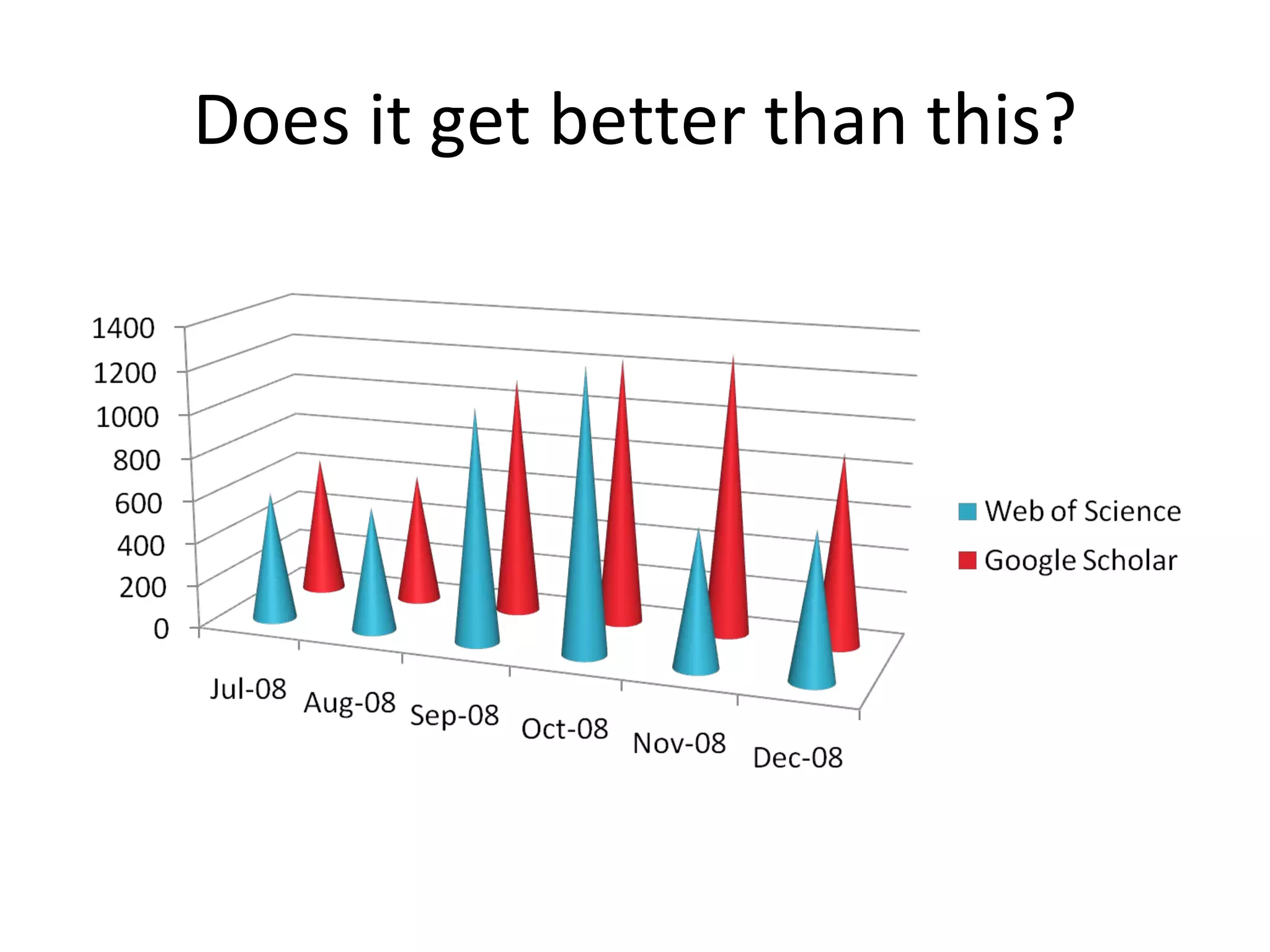 Does it get better than this?

1400
1200
1000
800
600
400
200
0

Jul-08 Aug-08 Sep-08 Oct-08 Nov-08 Dec-08

Web of Science
Google Scholar